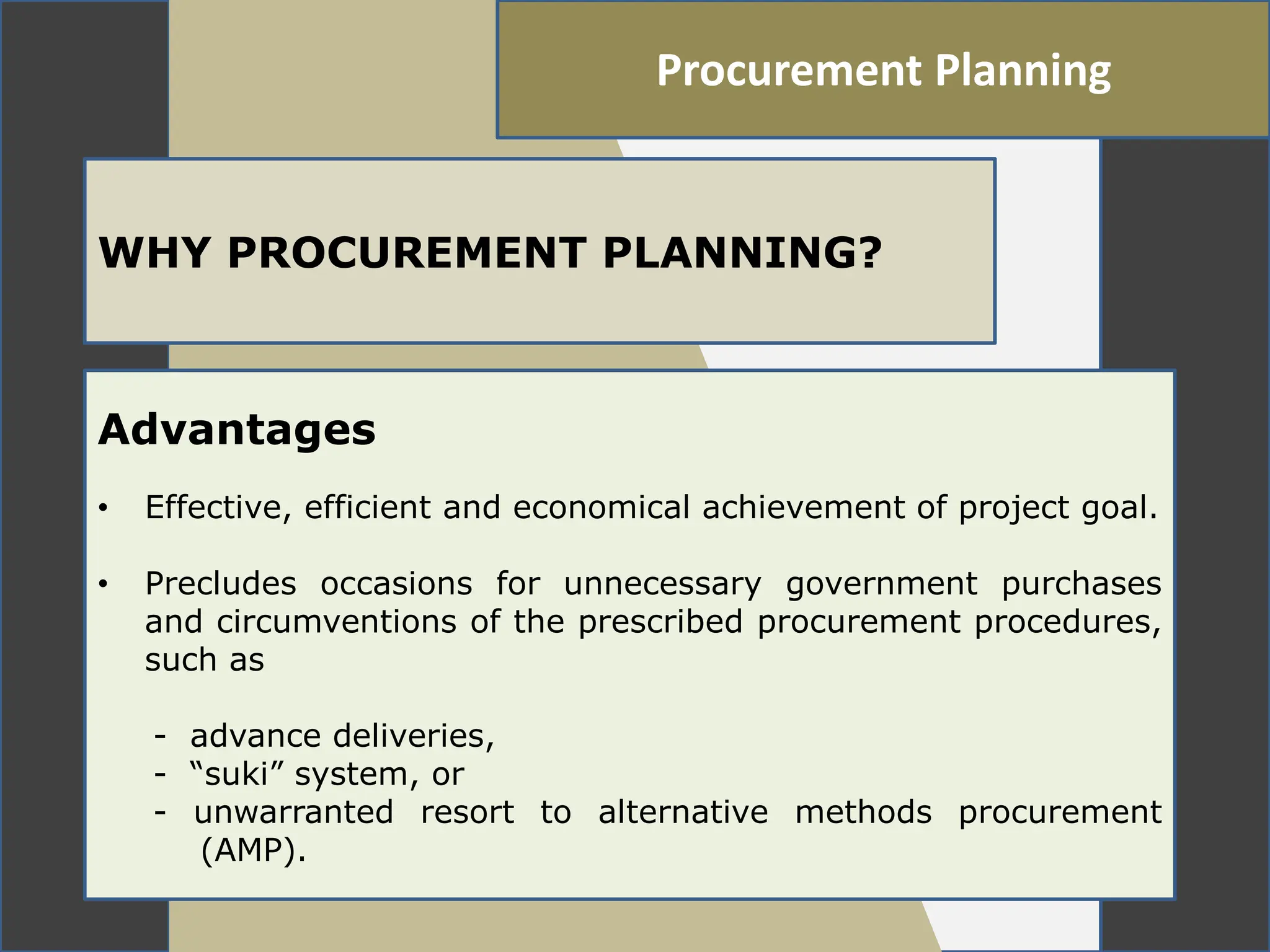 Procurement Planning

WHY PROCUREMENT PLANNING?

Advantages

• Effective, efficient and economical achievement of project goal.

• Precludes occasions for unnecessary government purchases and circumventions of the prescribed procurement procedures, such as

- advance deliveries,
- “suki” system, or
- unwarranted resort to alternative methods procurement (AMP).